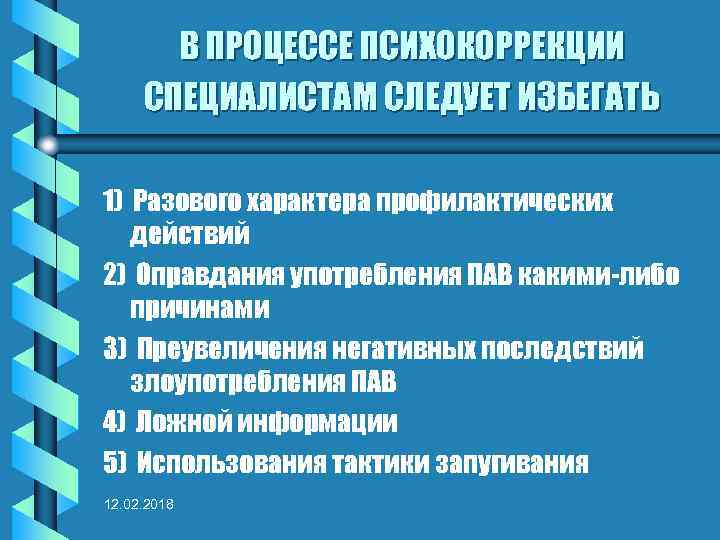 В ПРОЦЕССЕ ПСИХОКОРРЕКЦИИ СПЕЦИАЛИСТАМ СЛЕДУЕТ ИЗБЕГАТЬ

1) Разового характера профилактических действий
2) Оправдания употребления ПАВ какими-либо причинами
3) Преувеличения негативных последствий злоупотребления ПАВ
4) Ложной информации
5) Использования тактики запугивания

12.02.2018